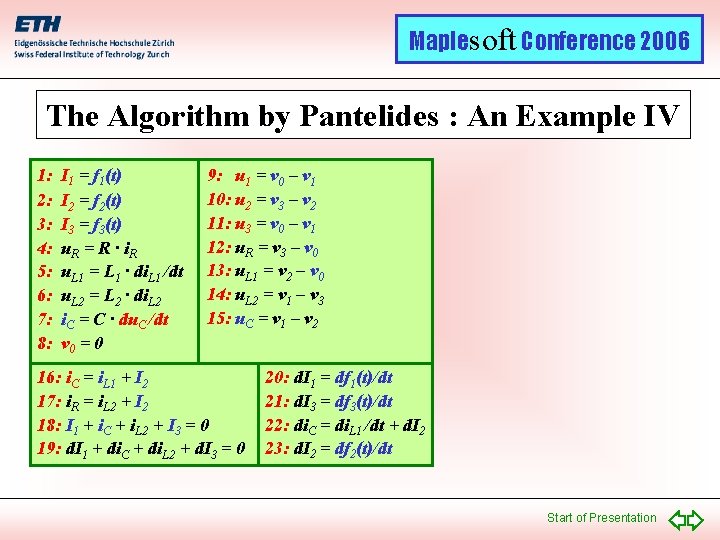 ETH
Eidgenössische Technische Hochschule Zürich
Swiss Federal Institute of Technology Zurich

Maplesoft Conference 2006

The Algorithm by Pantelides : An Example IV

1: $I_1 = f_1(t)$
2: $I_2 = f_2(t)$
3: $I_3 = f_3(t)$
4: $u_R = R \cdot i_R$
5: $u_{L1} = L_1 \cdot di_{L1}/dt$
6: $u_{L2} = L_2 \cdot di_{L2}$
7: $i_C = C \cdot du_C/dt$
8: $v_0 = 0$

9: $u_1 = v_0 - v_1$
10: $u_2 = v_3 - v_2$
11: $u_3 = v_0 - v_1$
12: $u_R = v_3 - v_0$
13: $u_{L1} = v_2 - v_0$
14: $u_{L2} = v_1 - v_3$
15: $u_C = v_1 - v_2$

16: $i_C = i_{L1} + I_2$
17: $i_R = i_{L2} + I_2$
18: $I_1 + i_C + i_{L2} + I_3 = 0$
19: $dI_1 + di_C + di_{L2} + dI_3 = 0$

20: $dI_1 = df_1(t)/dt$
21: $dI_3 = df_3(t)/dt$
22: $di_C = di_{L1}/dt + dI_2$
23: $dI_2 = df_2(t)/dt$

Start of Presentation